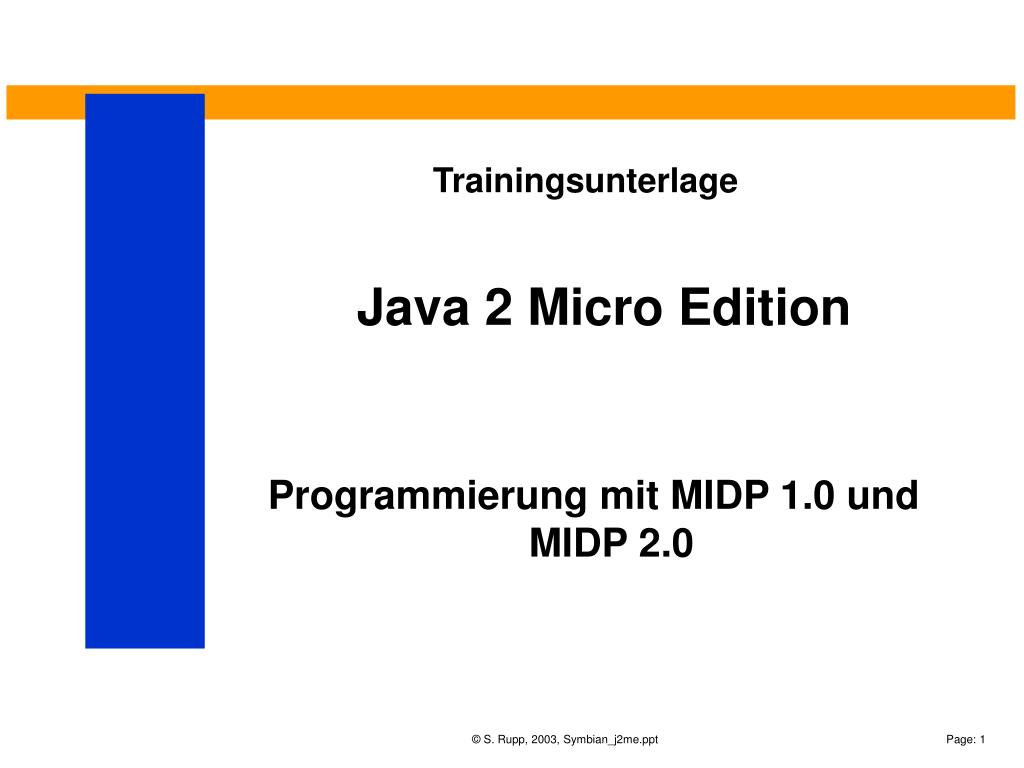 Trainingsunterlage

Java 2 Micro Edition

Programmierung mit MIDP 1.0 und MIDP 2.0

© S. Rupp, 2003, Symbian_j2me.ppt

Page: 1